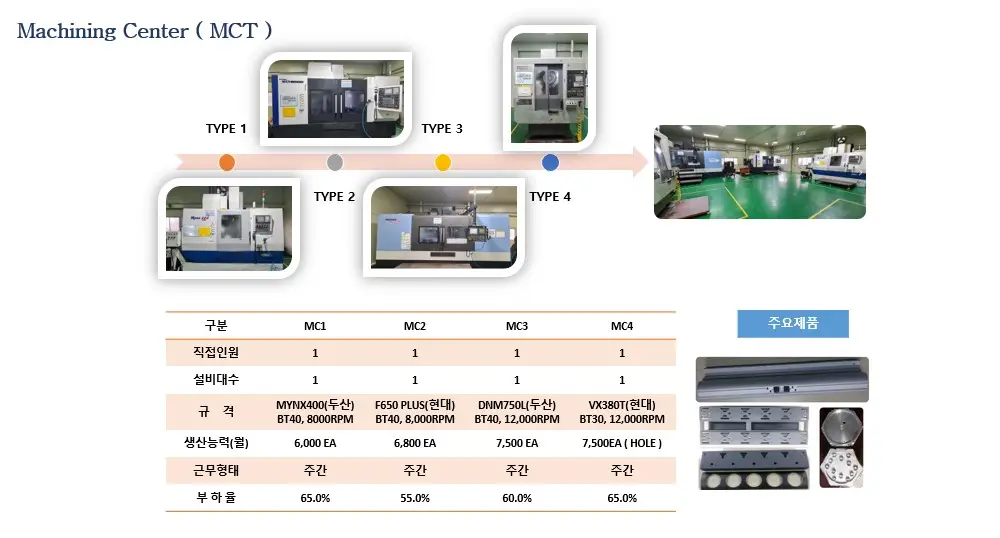 Machining Center ( MCT )

TYPE 1

TYPE 2

TYPE 3

TYPE 4

| 구분 | MC1 | MC2 | MC3 | MC4 |
|---|---|---|---|---|
| 직접인원 | 1 | 1 | 1 | 1 |
| 설비대수 | 1 | 1 | 1 | 1 |
| 규 격 | MYNX400(두산) BT40, 8000RPM | F650 PLUS(현대) BT40, 8,000RPM | DNM750L(두산) BT40, 12,000RPM | VX380T(현대) BT30, 12,000RPM |
| 생산능력(월) | 6,000 EA | 6,800 EA | 7,500 EA | 7,500EA ( HOLE ) |
| 근무형태 | 주간 | 주간 | 주간 | 주간 |
| 부 하 율 | 65.0% | 55.0% | 60.0% | 65.0% |

주요제품